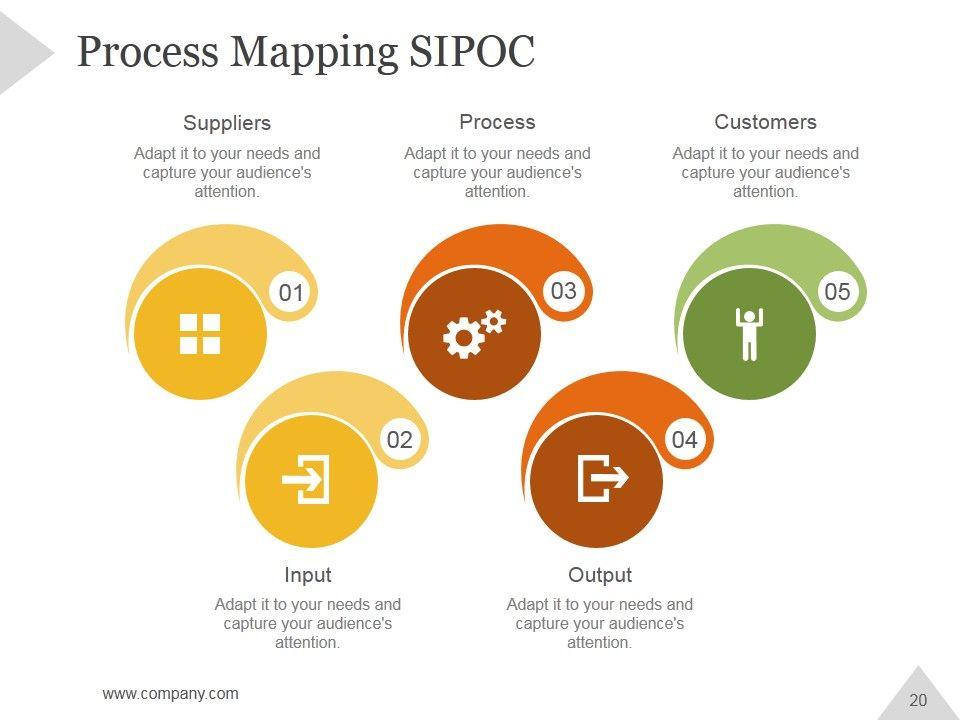 Process Mapping SIPOC

Suppliers
Adapt it to your needs and capture your audience's attention.

Process
Adapt it to your needs and capture your audience's attention.

Customers
Adapt it to your needs and capture your audience's attention.

01

03

05

02

04

Input
Adapt it to your needs and capture your audience's attention.

Output
Adapt it to your needs and capture your audience's attention.

www.company.com

20